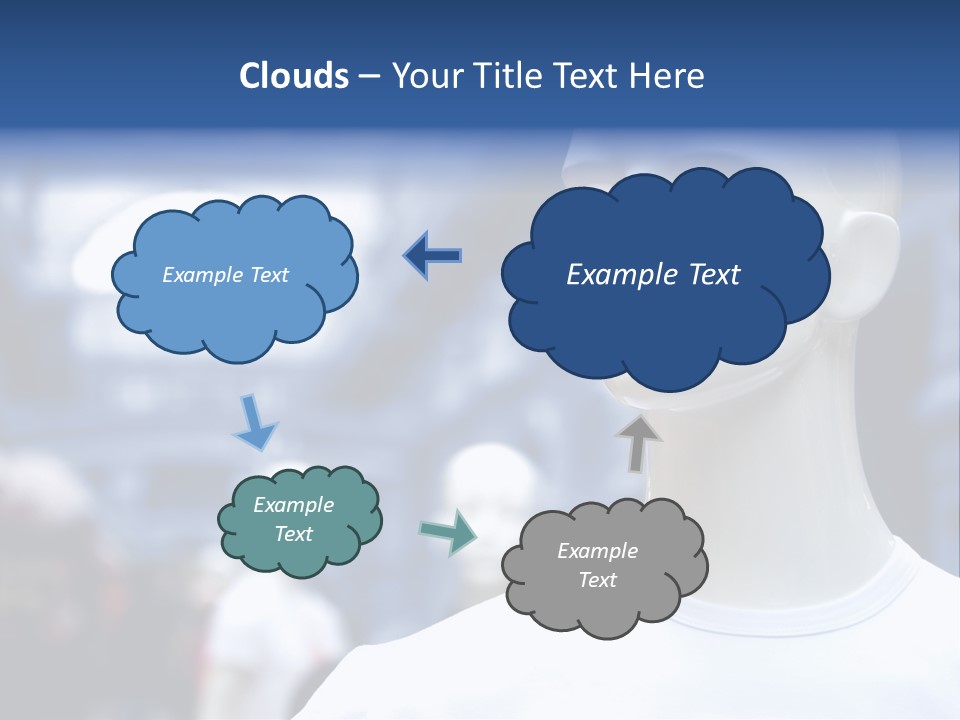 Clouds – Your Title Text Here

Example Text

Example Text

Example Text

Example Text